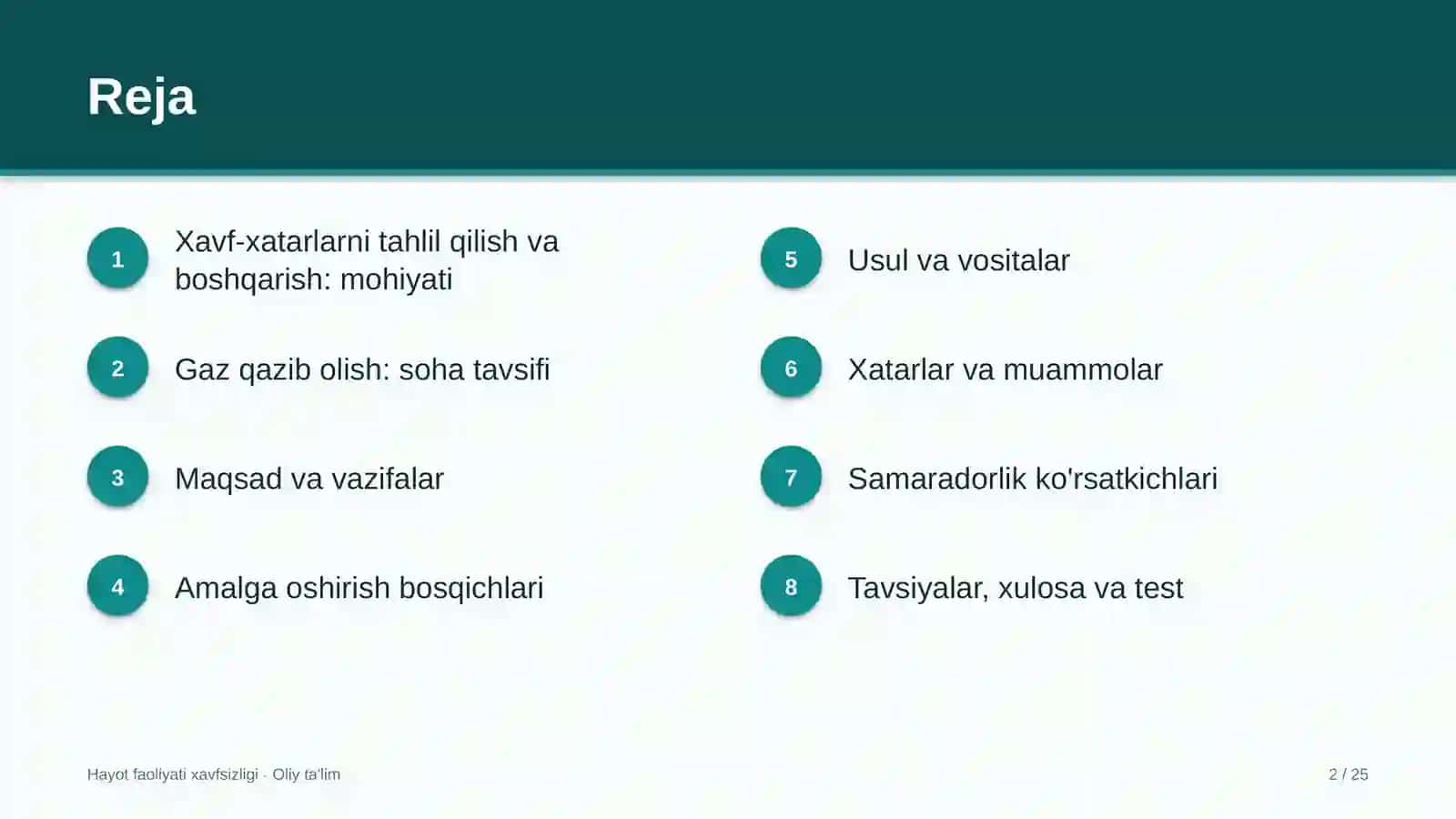 Reja

1
Xavf-xatarlarni tahlil qilish va boshqarish: mohiyati

2
Gaz qazib olish: soha tavsifi

3
Maqsad va vazifalar

4
Amalga oshirish bosqichlari

5
Usul va vositalar

6
Xatarlar va muammolar

7
Samaradorlik ko'rsatkichlari

8
Tavsiyalar, xulosa va test

Hayot faoliyati xavfsizligi · Oliy ta'lim

2 / 25